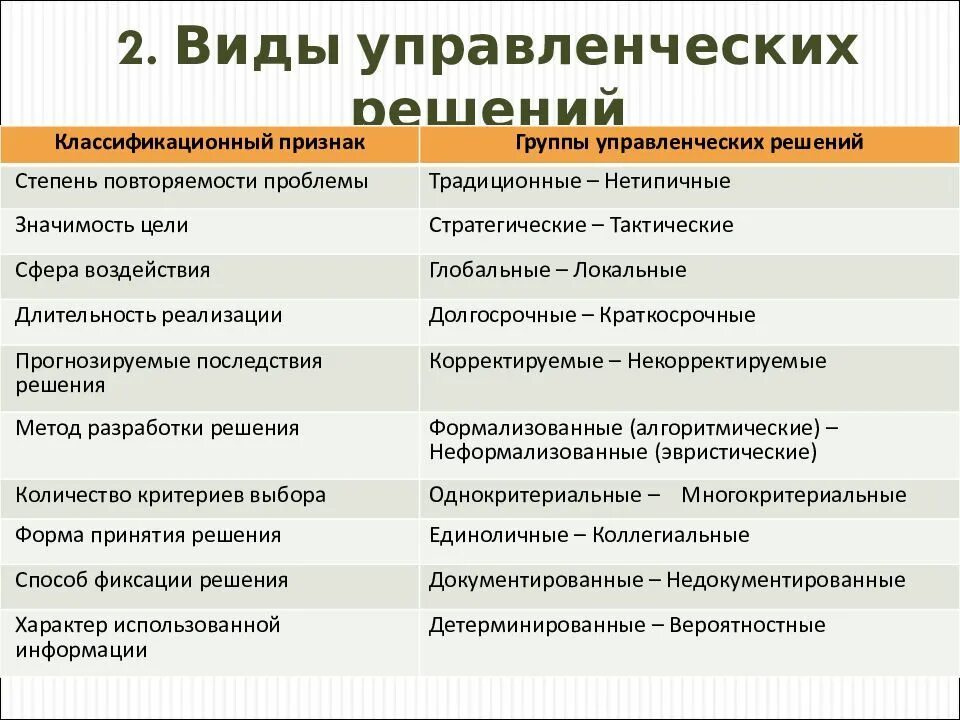 2. Виды управленческих решений

| Классификационный признак | Группы управленческих решений |
|---|---|
| Степень повторяемости проблемы | Традиционные – Нетипичные |
| Значимость цели | Стратегические – Тактические |
| Сфера воздействия | Глобальные – Локальные |
| Длительность реализации | Долгосрочные – Краткосрочные |
| Прогнозируемые последствия решения | Корректируемые – Некорректируемые |
| Метод разработки решения | Формализованные (алгоритмические) – Неформализованные (эвристические) |
| Количество критериев выбора | Однокритериальные – Многокритериальные |
| Форма принятия решения | Единоличные – Коллегиальные |
| Способ фиксации решения | Документированные – Недокументированные |
| Характер использованной информации | Детерминированные – Вероятностные |